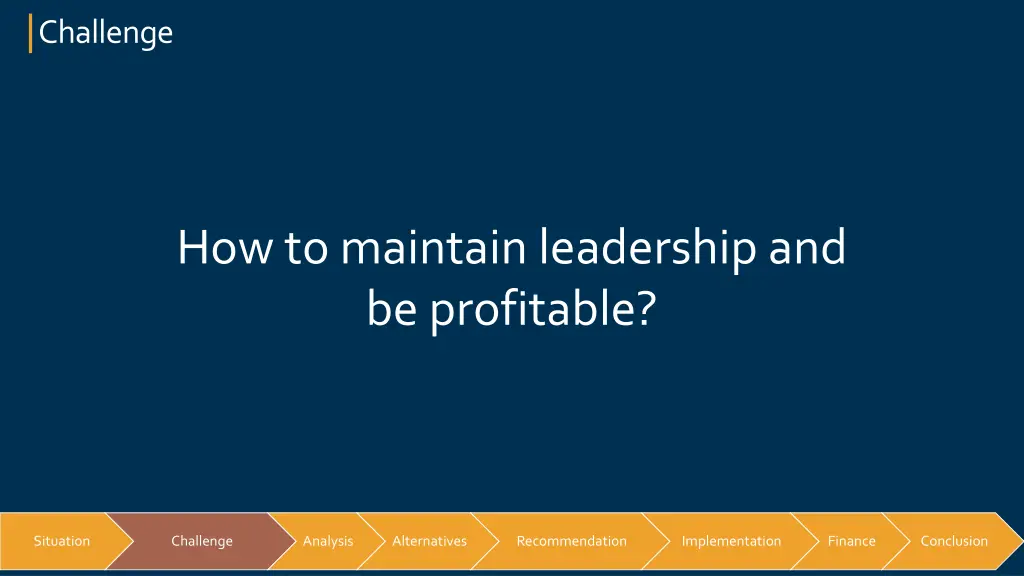 Challenge

How to maintain leadership and be profitable?

Situation
Challenge
Analysis
Alternatives
Recommendation
Implementation
Finance
Conclusion